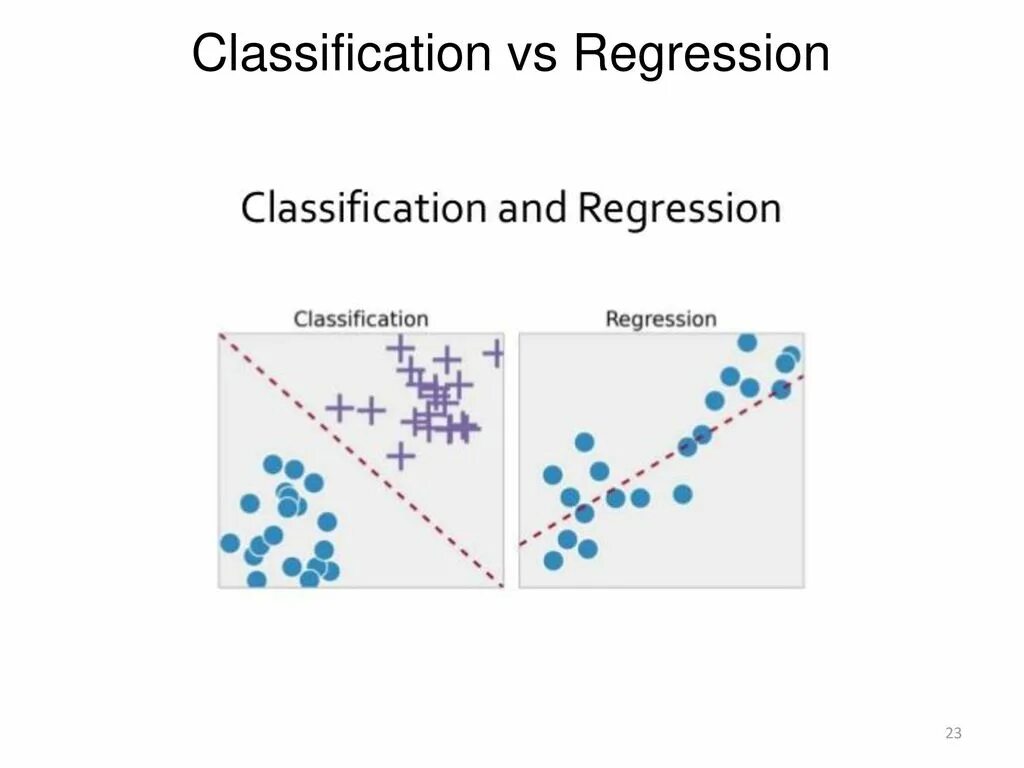 Classification vs Regression

Classification and Regression

Classification

Regression

23